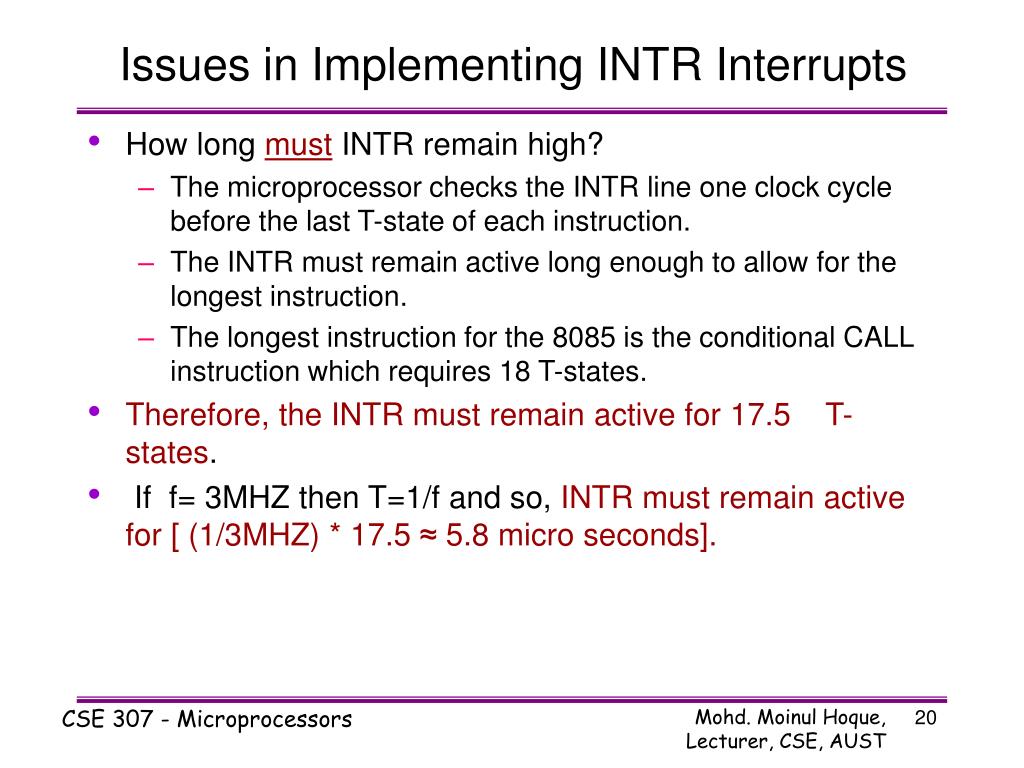 Issues in Implementing INTR Interrupts

• How long must INTR remain high?
– The microprocessor checks the INTR line one clock cycle before the last T-state of each instruction.
– The INTR must remain active long enough to allow for the longest instruction.
– The longest instruction for the 8085 is the conditional CALL instruction which requires 18 T-states.
• Therefore, the INTR must remain active for 17.5 T-states.
• If f= 3MHZ then T=1/f and so, INTR must remain active for [ (1/3MHZ) * 17.5 ≈ 5.8 micro seconds].

CSE 307 - Microprocessors

Mohd. Moinul Hoque, Lecturer, CSE, AUST

20